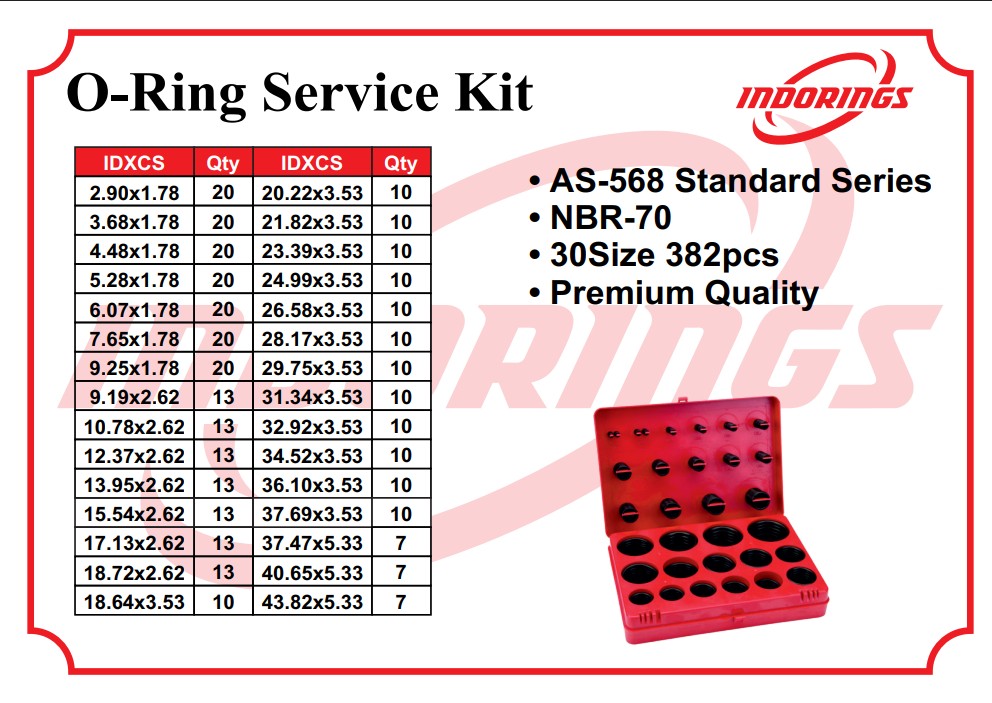 O-Ring Service Kit

INDORINGS

| IDXCS | Qty | IDXCS | Qty |
|---|---|---|---|
| 2.90x1.78 | 20 | 20.22x3.53 | 10 |
| 3.68x1.78 | 20 | 21.82x3.53 | 10 |
| 4.48x1.78 | 20 | 23.39x3.53 | 10 |
| 5.28x1.78 | 20 | 24.99x3.53 | 10 |
| 6.07x1.78 | 20 | 26.58x3.53 | 10 |
| 7.65x1.78 | 20 | 28.17x3.53 | 10 |
| 9.25x1.78 | 20 | 29.75x3.53 | 10 |
| 9.19x2.62 | 13 | 31.34x3.53 | 10 |
| 10.78x2.62 | 13 | 32.92x3.53 | 10 |
| 12.37x2.62 | 13 | 34.52x3.53 | 10 |
| 13.95x2.62 | 13 | 36.10x3.53 | 10 |
| 15.54x2.62 | 13 | 37.69x3.53 | 10 |
| 17.13x2.62 | 13 | 37.47x5.33 | 7 |
| 18.72x2.62 | 13 | 40.65x5.33 | 7 |
| 18.64x3.53 | 10 | 43.82x5.33 | 7 |

• AS-568 Standard Series
• NBR-70
• 30Size 382pcs
• Premium Quality

INDORINGS